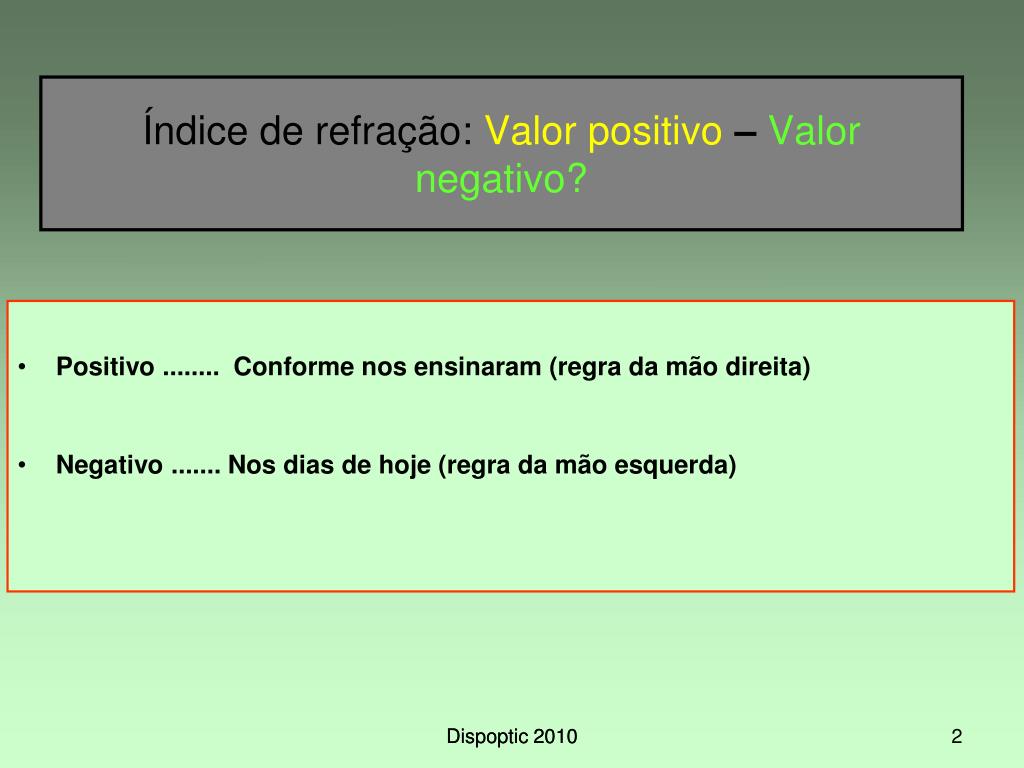 Índice de refração: Valor positivo – Valor negativo?

• Positivo ........ Conforme nos ensinaram (regra da mão direita)

• Negativo ....... Nos dias de hoje (regra da mão esquerda)

Dispoptic 2010

2